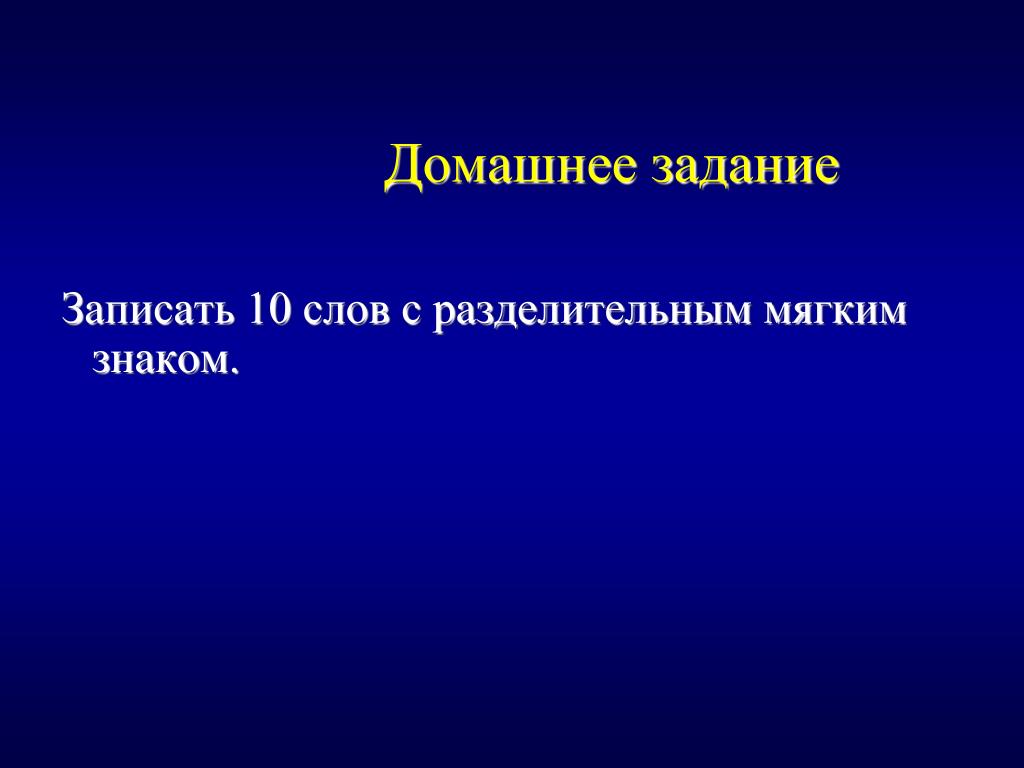 Домашнее задание

Записать 10 слов с разделительным мягким знаком.